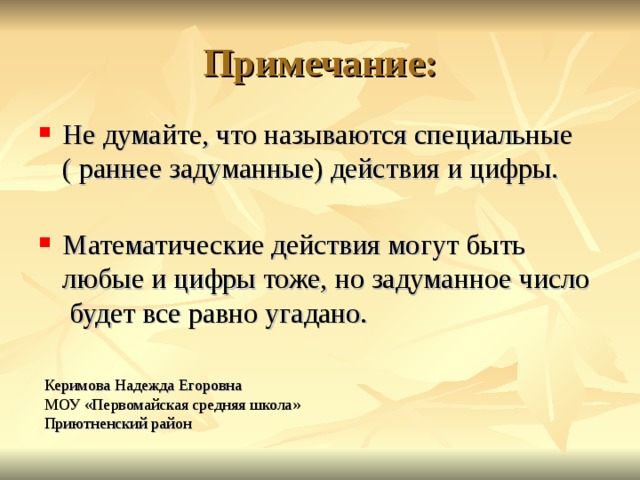 Примечание:

Не думайте, что называются специальные ( раннее задуманные) действия и цифры.

Математические действия могут быть любые и цифры тоже, но задуманное число будет все равно угадано.

Керимова Надежда Егоровна
МОУ «Первомайская средняя школа»
Приютненский район